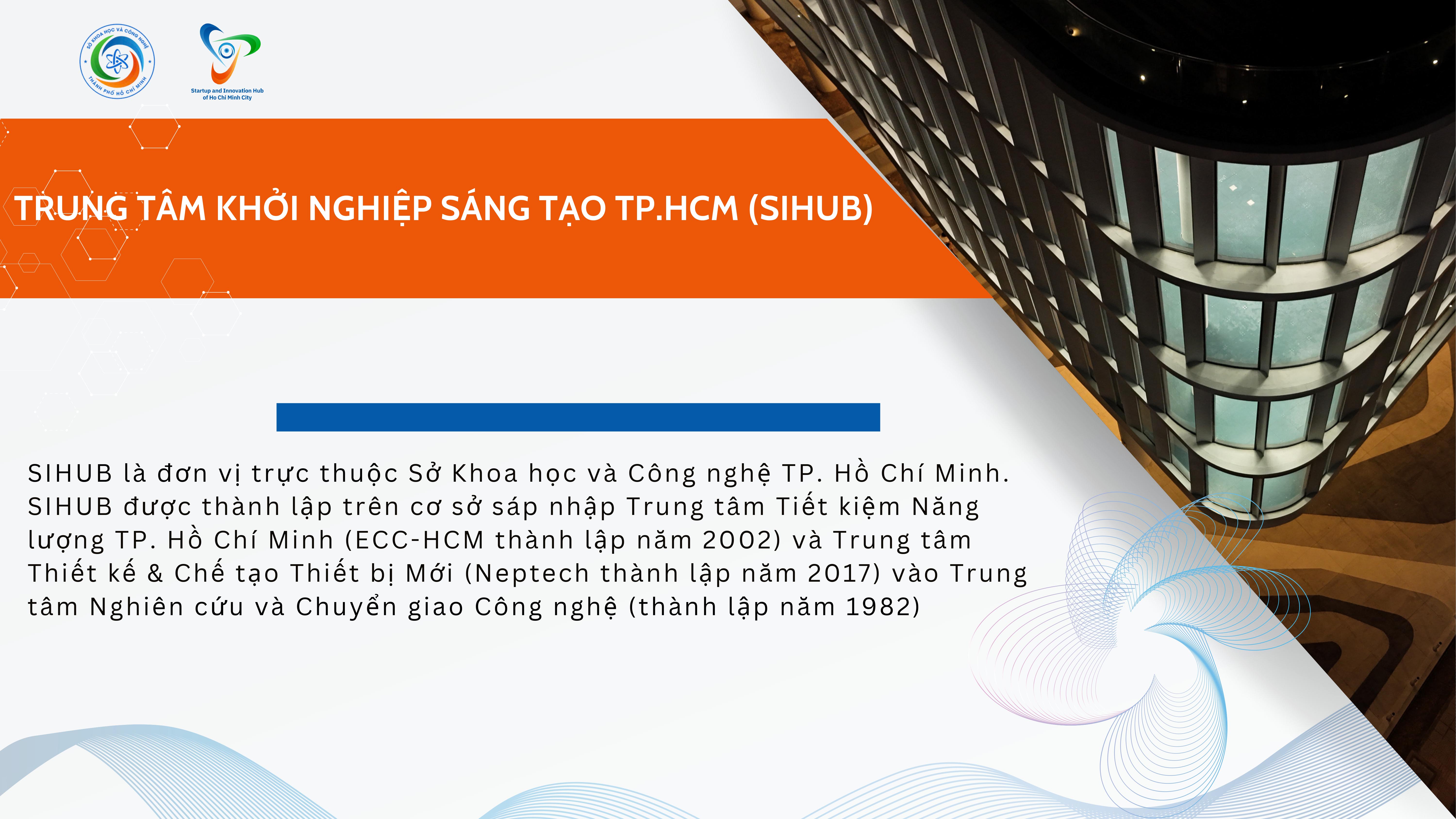 SỞ KHOA HỌC VÀ CÔNG NGHỆ THÀNH PHỐ HỒ CHÍ MINH

Startup and Innovation Hub of Ho Chi Minh City

TRUNG TÂM KHỞI NGHIỆP SÁNG TẠO TP.HCM (SIHUB)

SIHUB là đơn vị trực thuộc Sở Khoa học và Công nghệ TP. Hồ Chí Minh. SIHUB được thành lập trên cơ sở sáp nhập Trung tâm Tiết kiệm Năng lượng TP. Hồ Chí Minh (ECC-HCM thành lập năm 2002) và Trung tâm Thiết kế & Chế tạo Thiết bị Mới (Neptech thành lập năm 2017) vào Trung tâm Nghiên cứu và Chuyển giao Công nghệ (thành lập năm 1982)